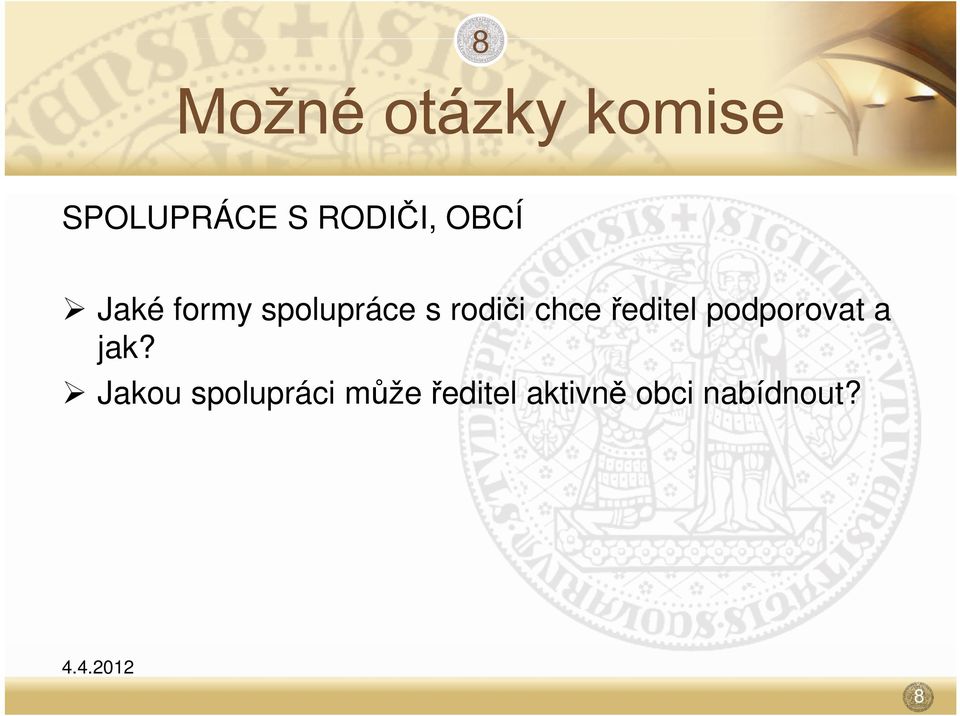 8

Možné otázky komise

SPOLUPRÁCE S RODIČI, OBCÍ

➢ Jaké formy spolupráce s rodiči chce ředitel podporovat a jak?

➢ Jakou spolupráci může ředitel aktivně obci nabídnout?

4.4.2012

8